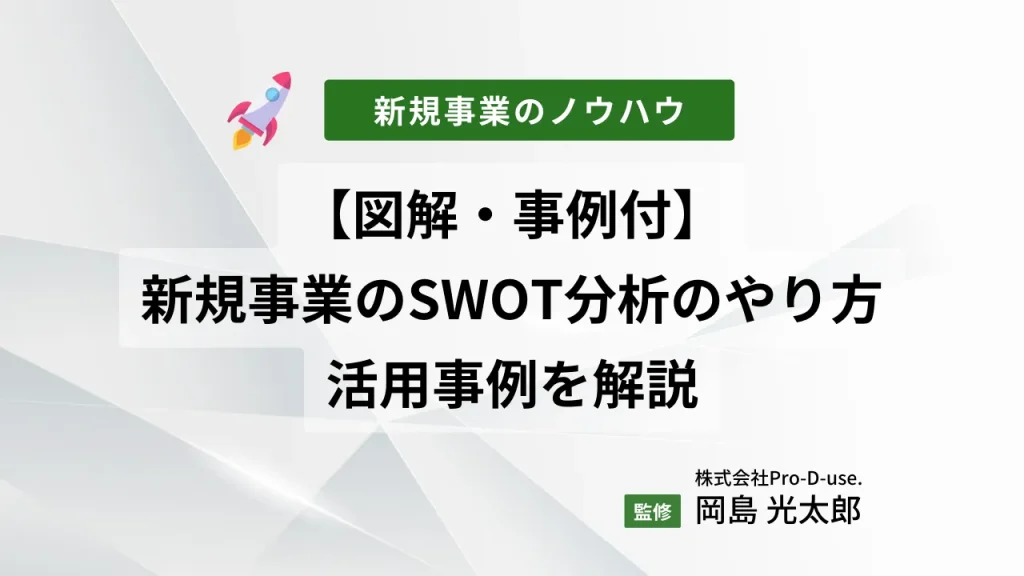 新規事業のノウハウ

【図解・事例付】
新規事業のSWOT分析のやり方
活用事例を解説

株式会社Pro-D-use.
監修 岡島 光太郎